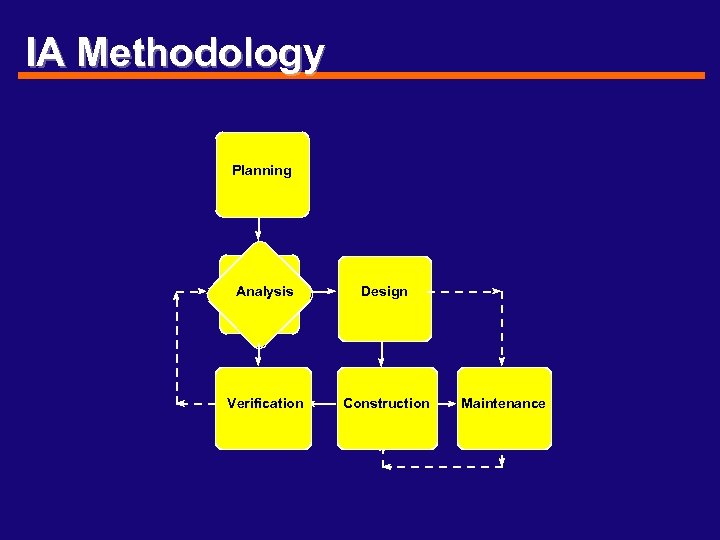 IA Methodology

Planning

Analysis

Design

Verification

Construction

Maintenance